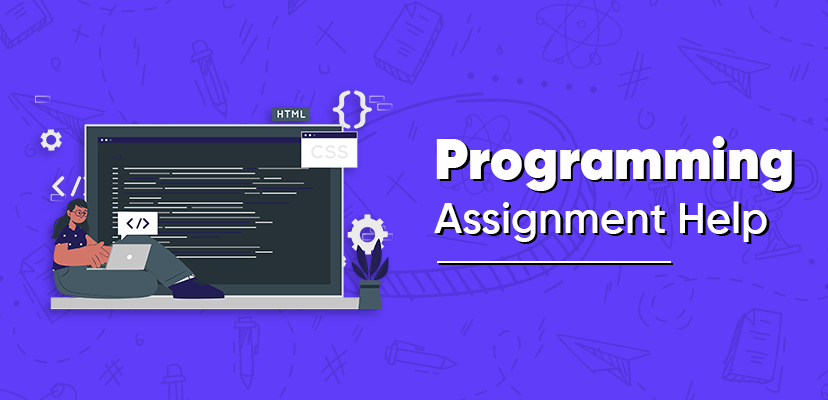 HTML
{}
CSS
</>
</>

Programming
Assignment Help